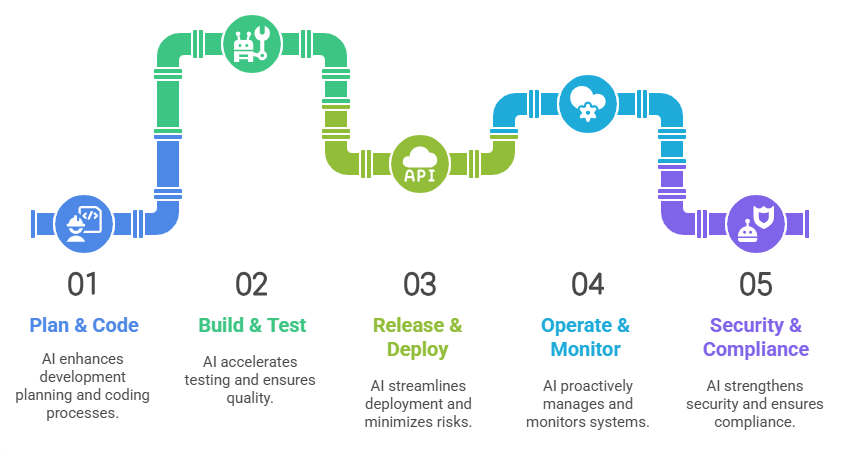 API

01

Plan & Code

AI enhances development planning and coding processes.

02

Build & Test

AI accelerates testing and ensures quality.

03

Release & Deploy

AI streamlines deployment and minimizes risks.

04

Operate & Monitor

AI proactively manages and monitors systems.

05

Security & Compliance

AI strengthens security and ensures compliance.